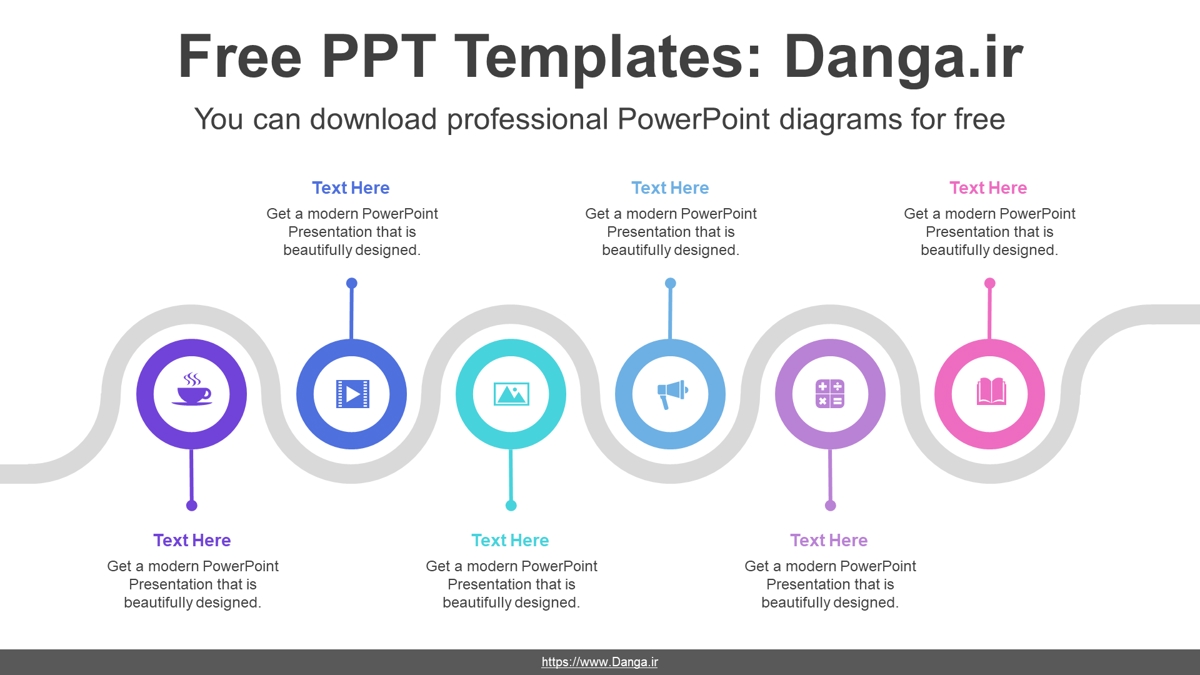 Free PPT Templates: Danga.ir

You can download professional PowerPoint diagrams for free

Text Here

Get a modern PowerPoint Presentation that is beautifully designed.

Text Here

Get a modern PowerPoint Presentation that is beautifully designed.

Text Here

Get a modern PowerPoint Presentation that is beautifully designed.

Text Here

Get a modern PowerPoint Presentation that is beautifully designed.

Text Here

Get a modern PowerPoint Presentation that is beautifully designed.

Text Here

Get a modern PowerPoint Presentation that is beautifully designed.

https://www.Danga.ir